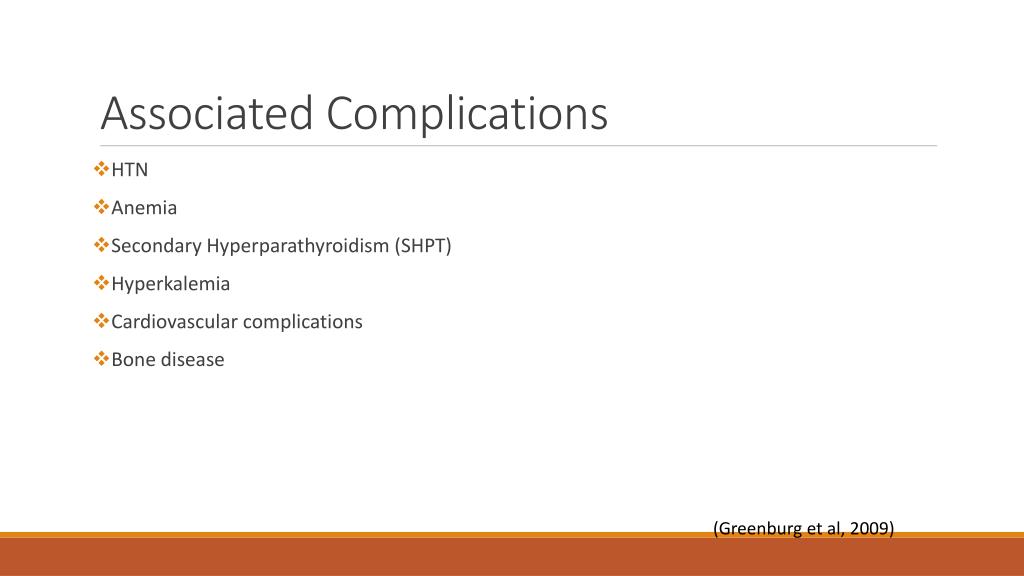 Associated Complications

❖HTN

❖Anemia

❖Secondary Hyperparathyroidism (SHPT)

❖Hyperkalemia

❖Cardiovascular complications

❖Bone disease

(Greenburg et al, 2009)